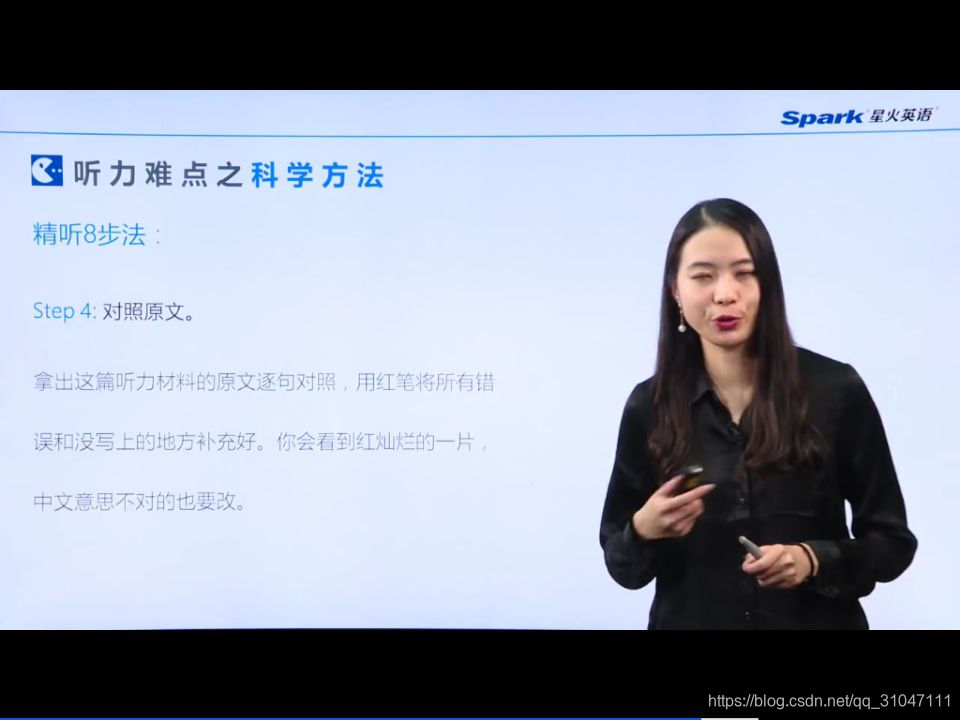 Spark 星火英语

听力难点之科学方法

精听8步法：

Step 4: 对照原文。

拿出这篇听力材料的原文逐句对照，用红笔将所有错误和没写上的地方补充好。你会看到红灿烂的一片，中文意思不对的也要改。

https://blog.csdn.net/qq_31047111